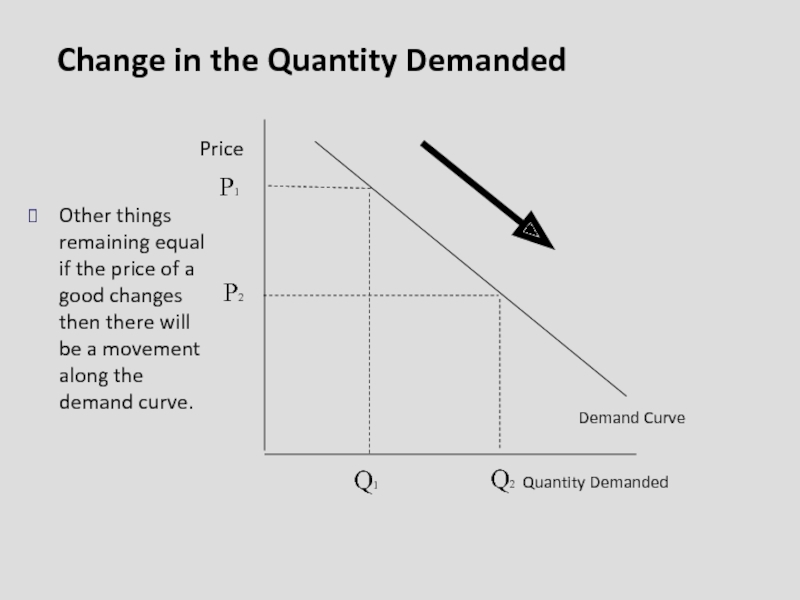 Change in the Quantity Demanded

Other things remaining equal if the price of a good changes then there will be a movement along the demand curve.

Price

$P_1$

$P_2$

Demand Curve

$Q_1$

$Q_2$ Quantity Demanded